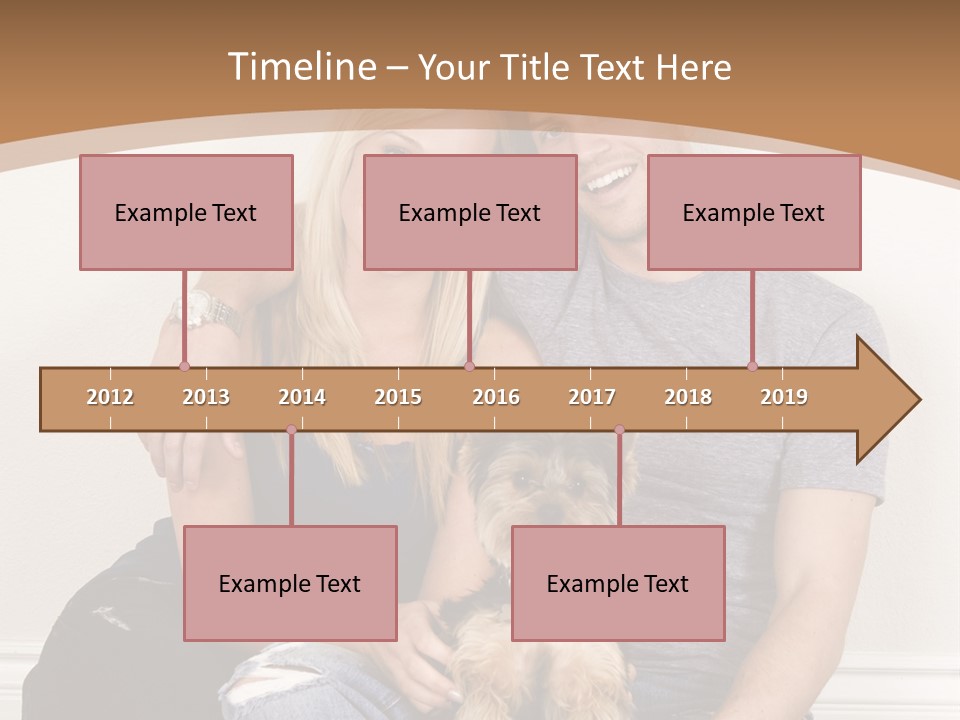 Timeline – Your Title Text Here

Example Text

Example Text

Example Text

2012 2013 2014 2015 2016 2017 2018 2019

Example Text

Example Text